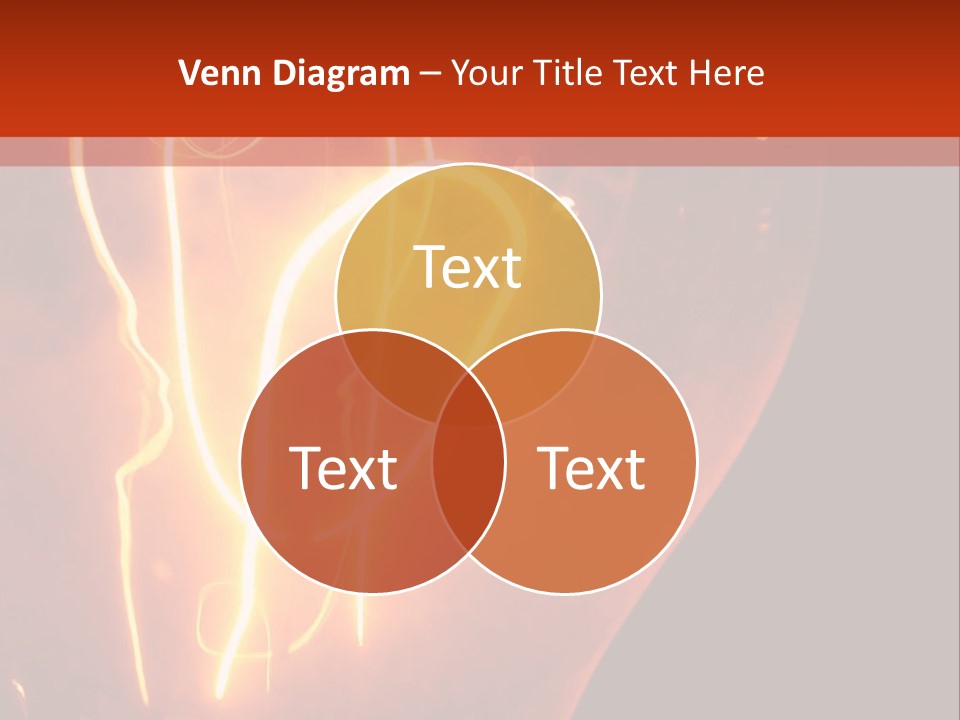 Venn Diagram – Your Title Text Here

Text

Text

Text